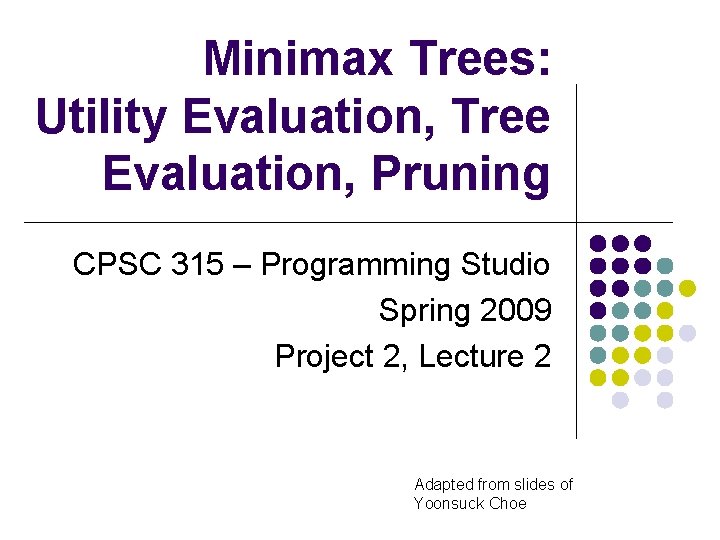 Minimax Trees: Utility Evaluation, Tree Evaluation, Pruning

CPSC 315 – Programming Studio
Spring 2009
Project 2, Lecture 2

Adapted from slides of Yoonsuck Choe